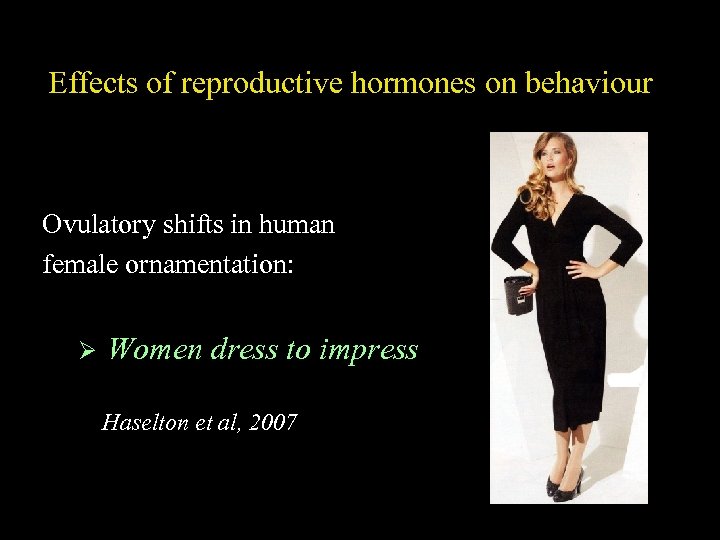 Effects of reproductive hormones on behaviour

Ovulatory shifts in human female ornamentation:

➢ Women dress to impress

Haselton et al, 2007